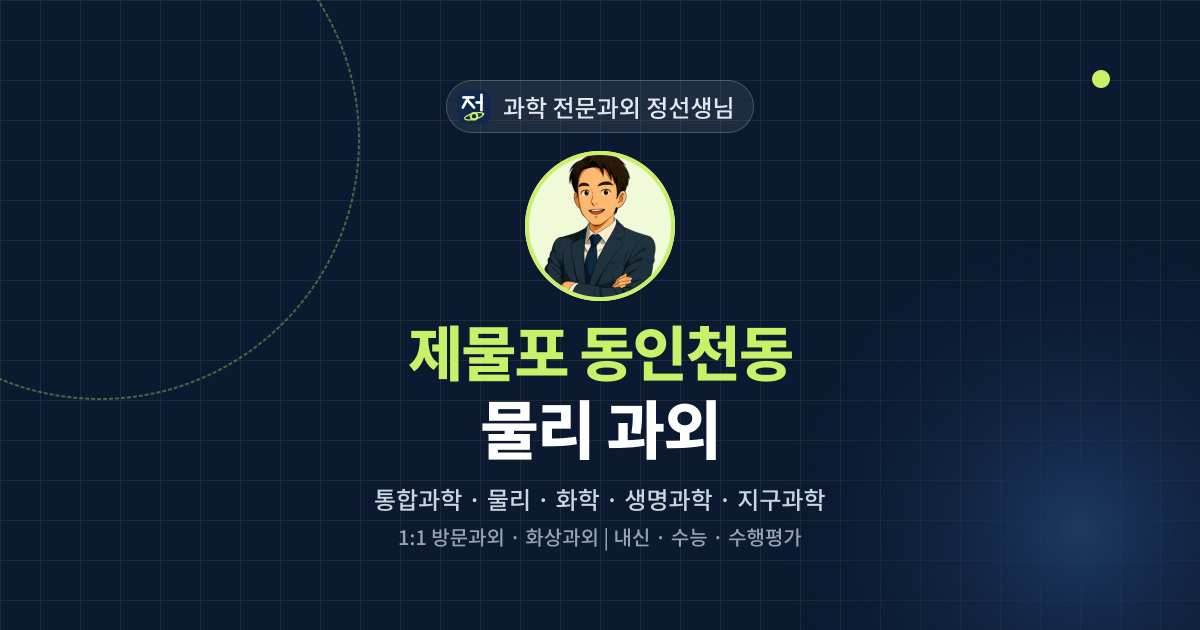 정 과학 전문과외 정선생님

제물포 동인천동
물리 과외

통합과학 · 물리 · 화학 · 생명과학 · 지구과학

1:1 방문과외 · 화상과외 | 내신 · 수능 · 수행평가